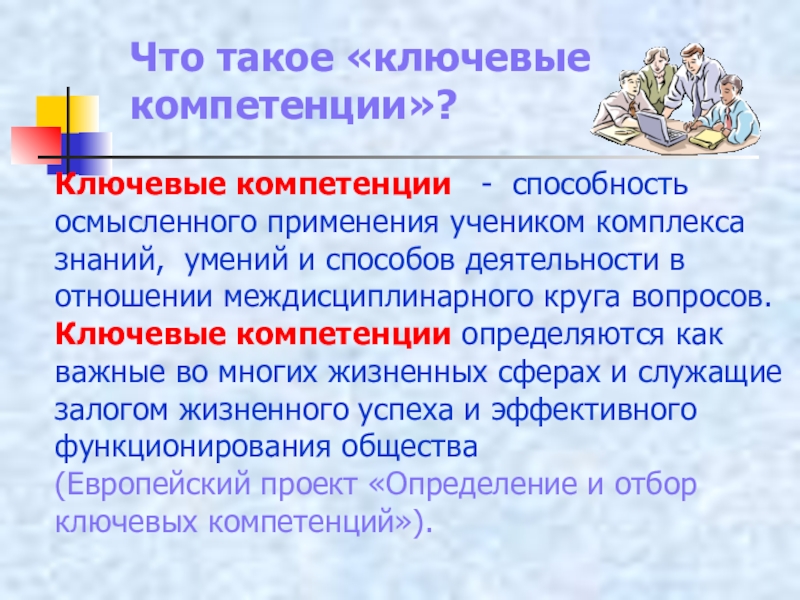 Что такое «ключевые компетенции»?

Ключевые компетенции - способность осмысленного применения учеником комплекса знаний, умений и способов деятельности в отношении междисциплинарного круга вопросов.
Ключевые компетенции определяются как важные во многих жизненных сферах и служащие залогом жизненного успеха и эффективного функционирования общества
(Европейский проект «Определение и отбор ключевых компетенций»).